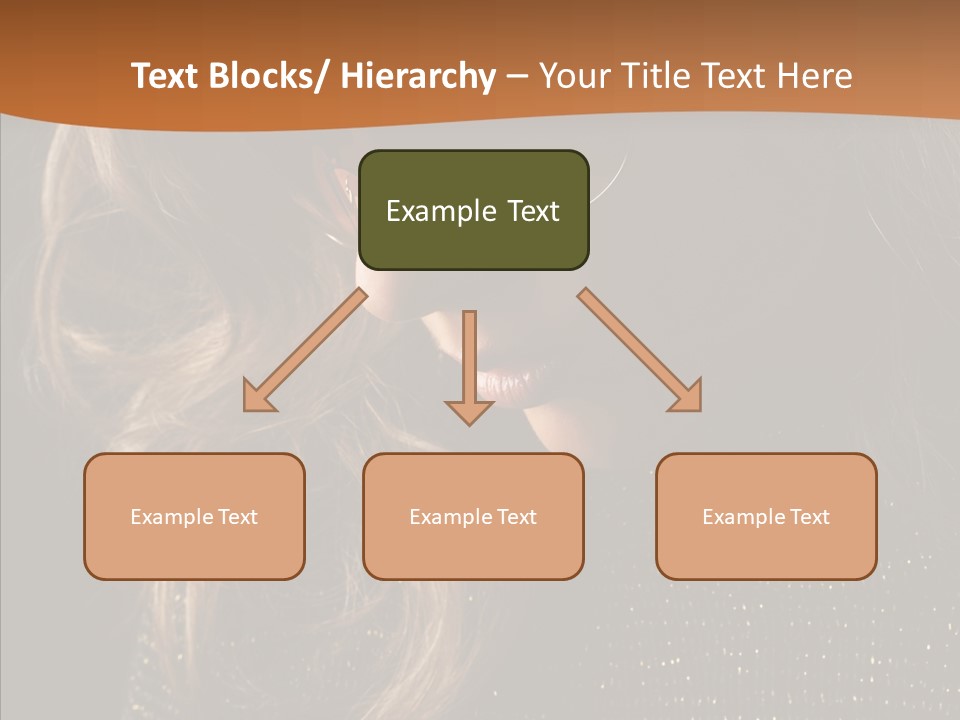 Text Blocks/ Hierarchy – Your Title Text Here

Example Text

Example Text

Example Text

Example Text